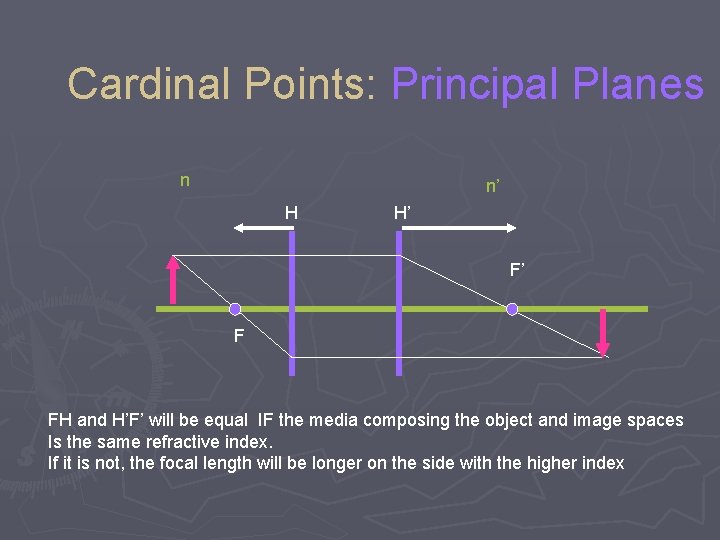 Cardinal Points: Principal Planes

n

n'

H

H'

F'

F

FH and H'F' will be equal IF the media composing the object and image spaces Is the same refractive index.
If it is not, the focal length will be longer on the side with the higher index